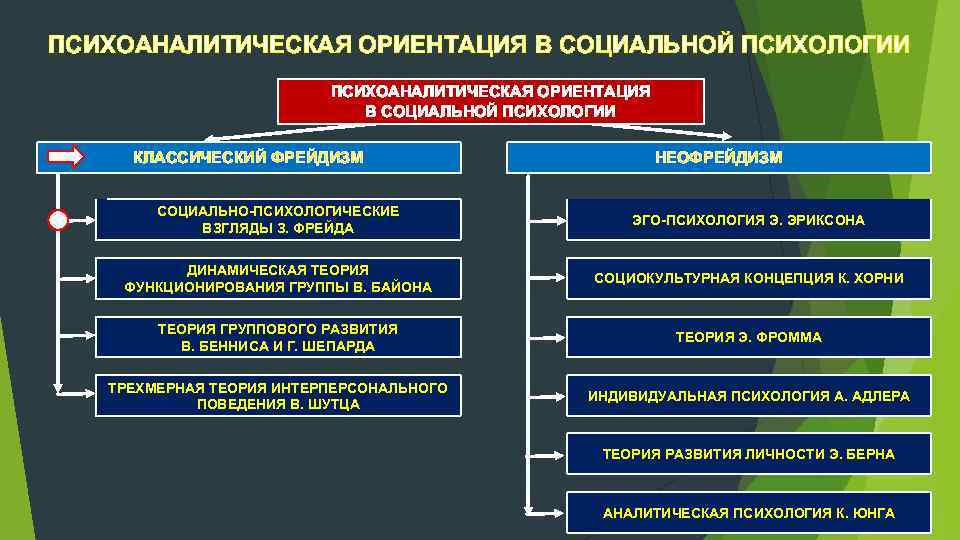 ПСИХОАНАЛИТИЧЕСКАЯ ОРИЕНТАЦИЯ В СОЦИАЛЬНОЙ ПСИХОЛОГИИ

ПСИХОАНАЛИТИЧЕСКАЯ ОРИЕНТАЦИЯ В СОЦИАЛЬНОЙ ПСИХОЛОГИИ

КЛАССИЧЕСКИЙ ФРЕЙДИЗМ

СОЦИАЛЬНО-ПСИХОЛОГИЧЕСКИЕ ВЗГЛЯДЫ З. ФРЕЙДА

ДИНАМИЧЕСКАЯ ТЕОРИЯ ФУНКЦИОНИРОВАНИЯ ГРУППЫ В. БАЙОНА

ТЕОРИЯ ГРУППОВОГО РАЗВИТИЯ В. БЕННИСА И Г. ШЕПАРДА

ТРЕХМЕРНАЯ ТЕОРИЯ ИНТЕРПЕРСОНАЛЬНОГО ПОВЕДЕНИЯ В. ШУТЦА

НЕОФРЕЙДИЗМ

ЭГО-ПСИХОЛОГИЯ Э. ЭРИКСОНА

СОЦИОКУЛЬТУРНАЯ КОНЦЕПЦИЯ К. ХОРНИ

ТЕОРИЯ Э. ФРОММА

ИНДИВИДУАЛЬНАЯ ПСИХОЛОГИЯ А. АДЛЕРА

ТЕОРИЯ РАЗВИТИЯ ЛИЧНОСТИ Э. БЕРНА

АНАЛИТИЧЕСКАЯ ПСИХОЛОГИЯ К. ЮНГА